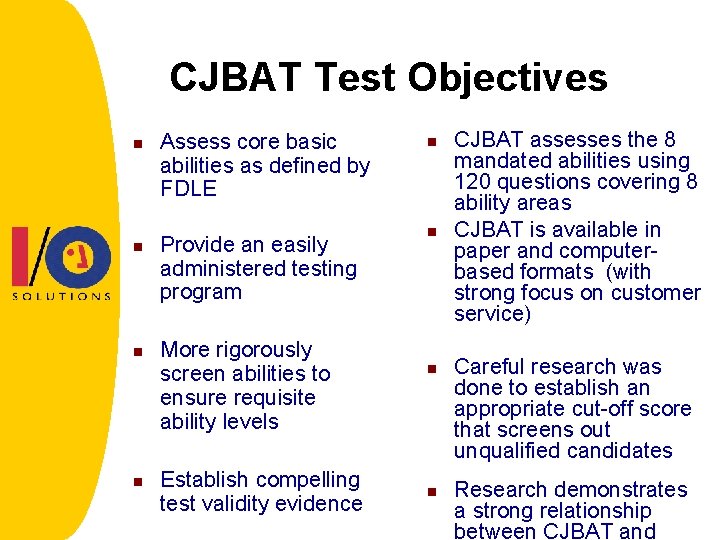 CJBAT Test Objectives

I/O SOLUTIONS

- Assess core basic abilities as defined by FDLE
- Provide an easily administered testing program
- More rigorously screen abilities to ensure requisite ability levels
- Establish compelling test validity evidence

- CJBAT assesses the 8 mandated abilities using 120 questions covering 8 ability areas
- CJBAT is available in paper and computer-based formats (with strong focus on customer service)
- Careful research was done to establish an appropriate cut-off score that screens out unqualified candidates
- Research demonstrates a strong relationship between CJBAT and